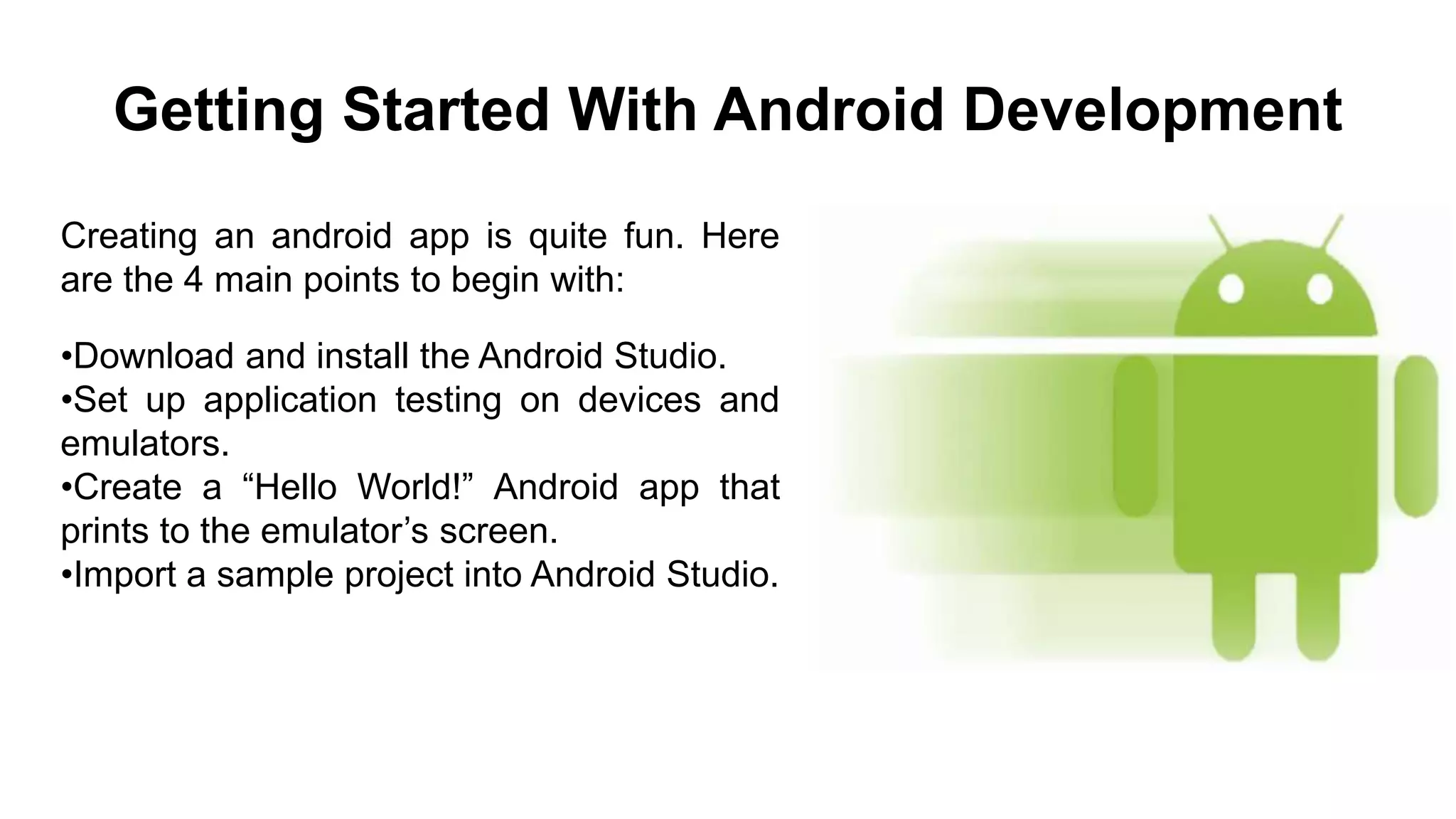 Getting Started With Android Development

Creating an android app is quite fun. Here are the 4 main points to begin with:

•Download and install the Android Studio.
•Set up application testing on devices and emulators.
•Create a “Hello World!” Android app that prints to the emulator’s screen.
•Import a sample project into Android Studio.